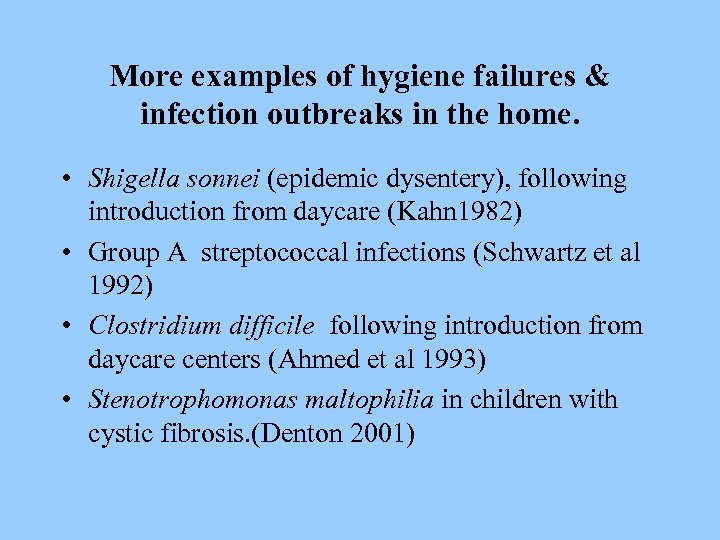 More examples of hygiene failures & infection outbreaks in the home.

• Shigella sonnei (epidemic dysentery), following introduction from daycare (Kahn1982)
• Group A streptococcal infections (Schwartz et al 1992)
• Clostridium difficile following introduction from daycare centers (Ahmed et al 1993)
• Stenotrophomonas maltophilia in children with cystic fibrosis.(Denton 2001)